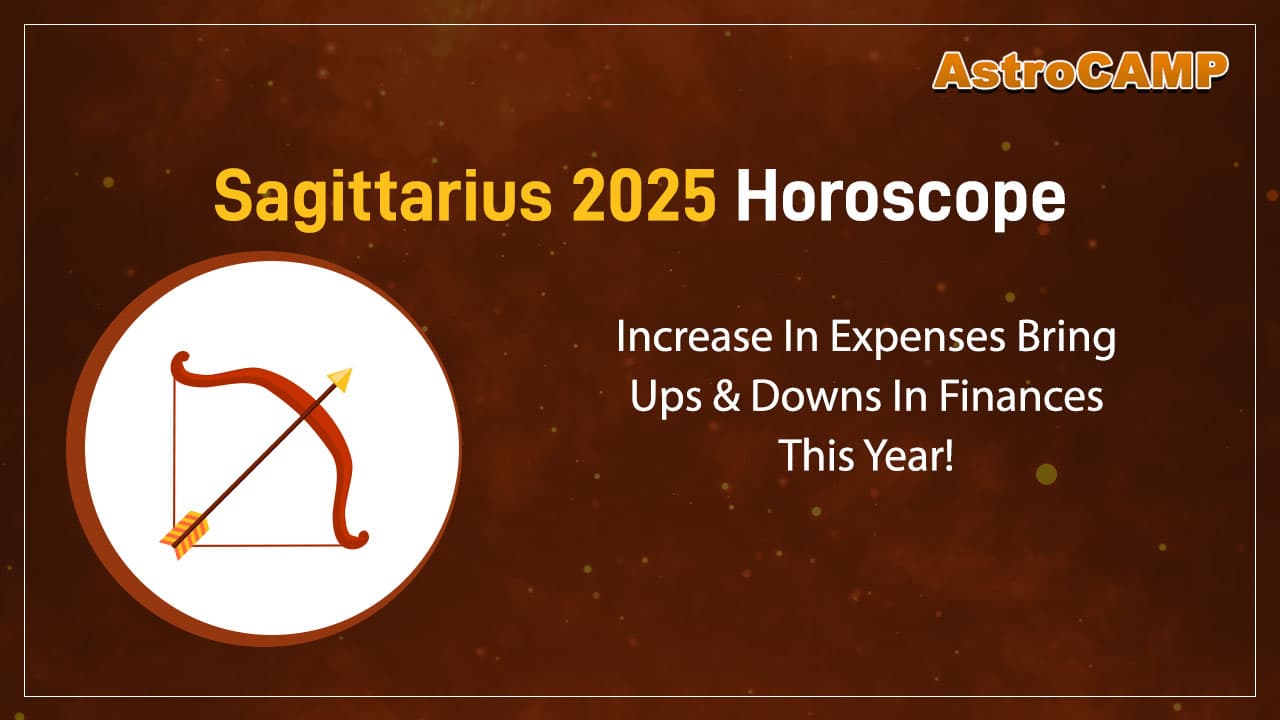 AstroCAMP

Sagittarius 2025 Horoscope

Increase In Expenses Bring Ups & Downs In Finances This Year!